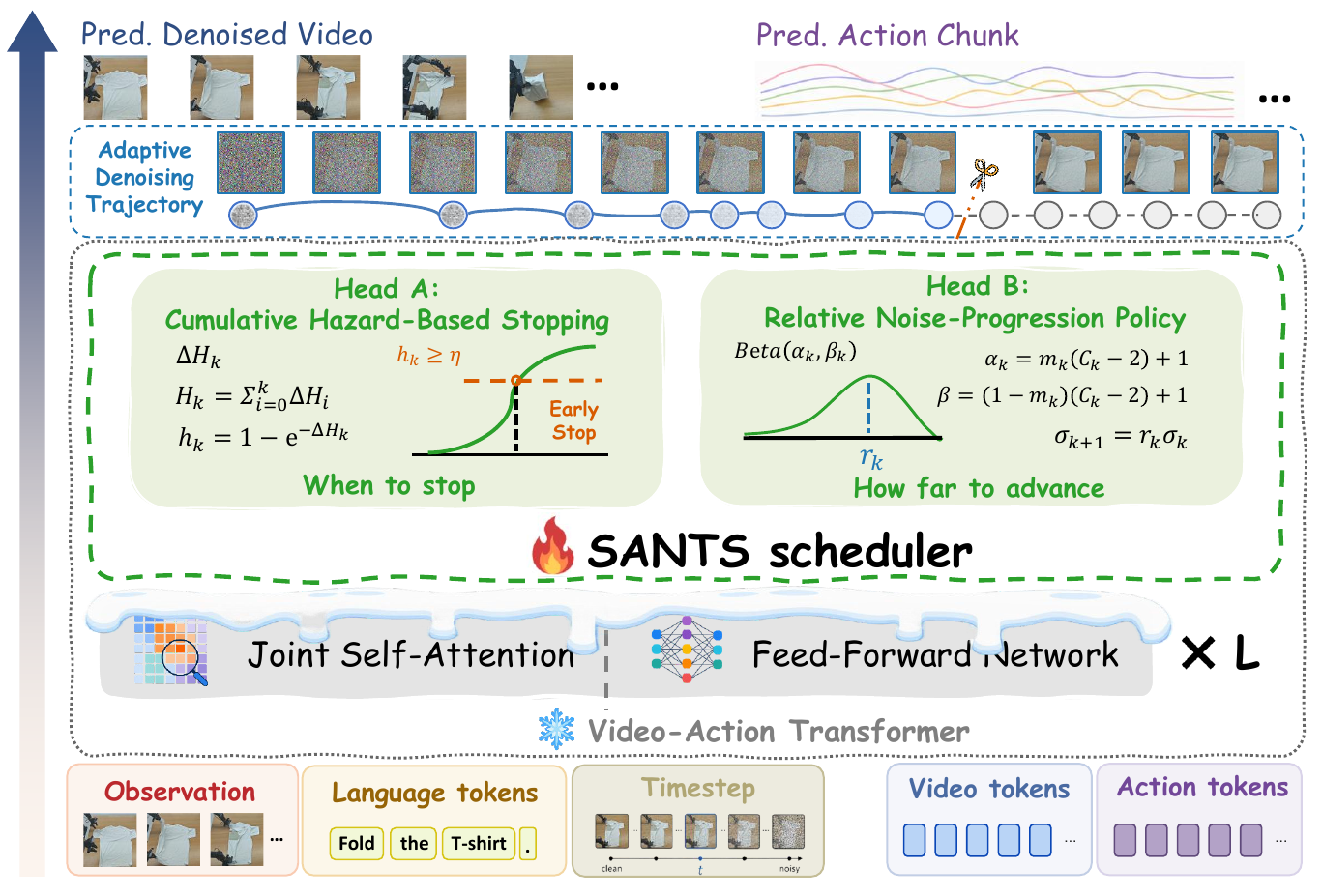 Pred. Denoised Video

...

Pred. Action Chunk

...

Adaptive Denoising Trajectory

Head A:
Cumulative Hazard-Based Stopping

$\Delta H_k$

$H_k = \Sigma_{i=0}^{k} \Delta H_i$

$h_k = 1 - e^{-\Delta H_k}$

$h_k \geq \eta$

Early Stop

When to stop

Head B:
Relative Noise-Progression Policy

$Beta(\alpha_k, \beta_k)$

$\alpha_k = m_k(C_k - 2) + 1$

$\beta = (1 - m_k)(C_k - 2) + 1$

$\sigma_{k+1} = r_k \sigma_k$

$r_k$

How far to advance

SANTS scheduler

Joint Self-Attention

Feed-Forward Network

× L

Video-Action Transformer

Observation

...

Language tokens

Fold the T-shirt .

Timestep

clean $t$ noisy

Video tokens

...

Action tokens

...